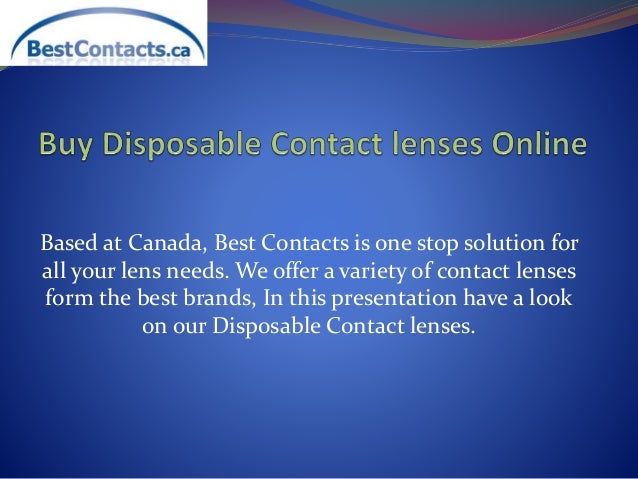 BestContacts.ca

Buy Disposable Contact lenses Online

Based at Canada, Best Contacts is one stop solution for all your lens needs. We offer a variety of contact lenses form the best brands, In this presentation have a look on our Disposable Contact lenses.